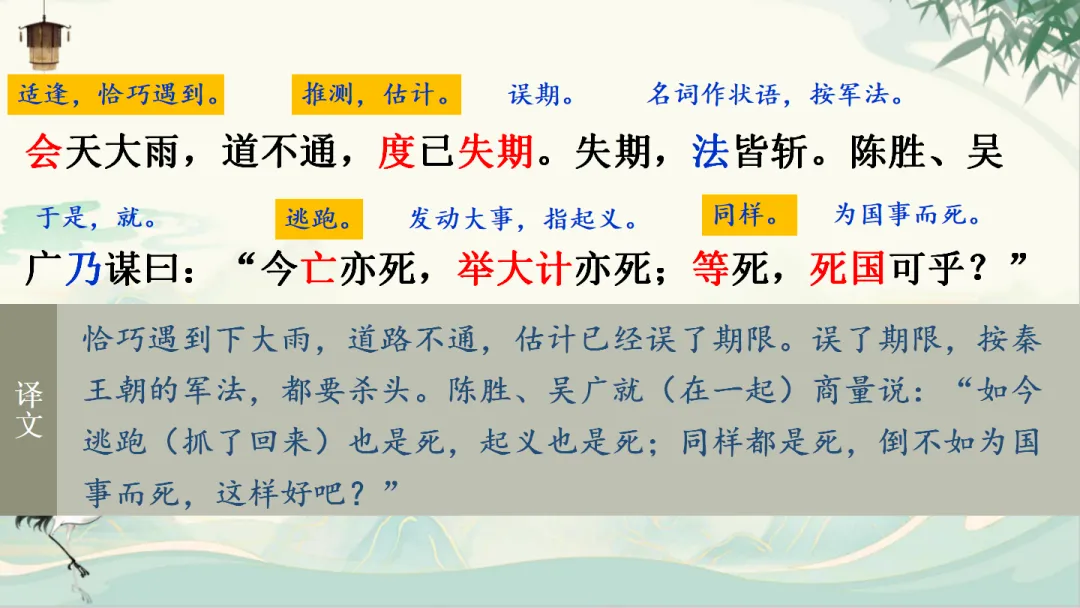 适逢，恰巧遇到。 推测，估计。 误期。 名词作状语，按军法。

会天大雨，道不通，度已失期。失期，法皆斩。陈胜、吴

于是，就。 逃跑。 发动大事，指起义。 同样。 为国事而死。

广乃谋曰：“今亡亦死，举大计亦死；等死，死国可乎？”

译文

恰巧遇到下大雨，道路不通，估计已经误了期限。误了期限，按秦王朝的军法，都要杀头。陈胜、吴广就（在一起）商量说：“如今逃跑（抓了回来）也是死，起义也是死；同样都是死，倒不如为国事而死，这样好吧？”